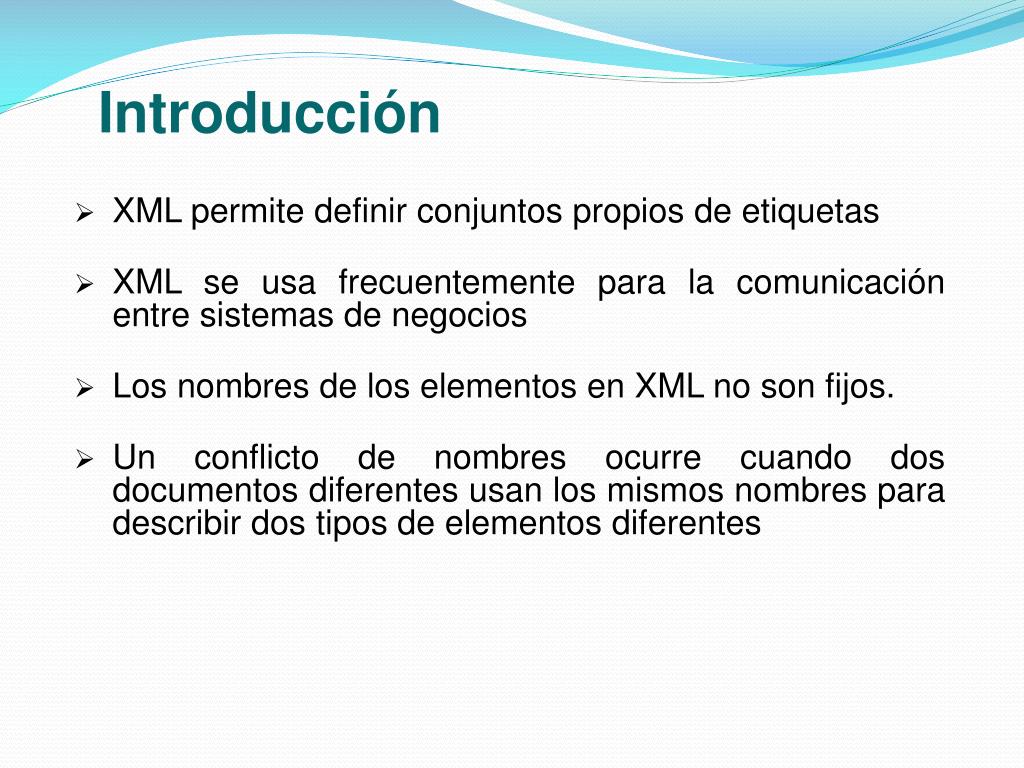 Introducción

➢ XML permite definir conjuntos propios de etiquetas

➢ XML se usa frecuentemente para la comunicación entre sistemas de negocios

➢ Los nombres de los elementos en XML no son fijos.

➢ Un conflicto de nombres ocurre cuando dos documentos diferentes usan los mismos nombres para describir dos tipos de elementos diferentes